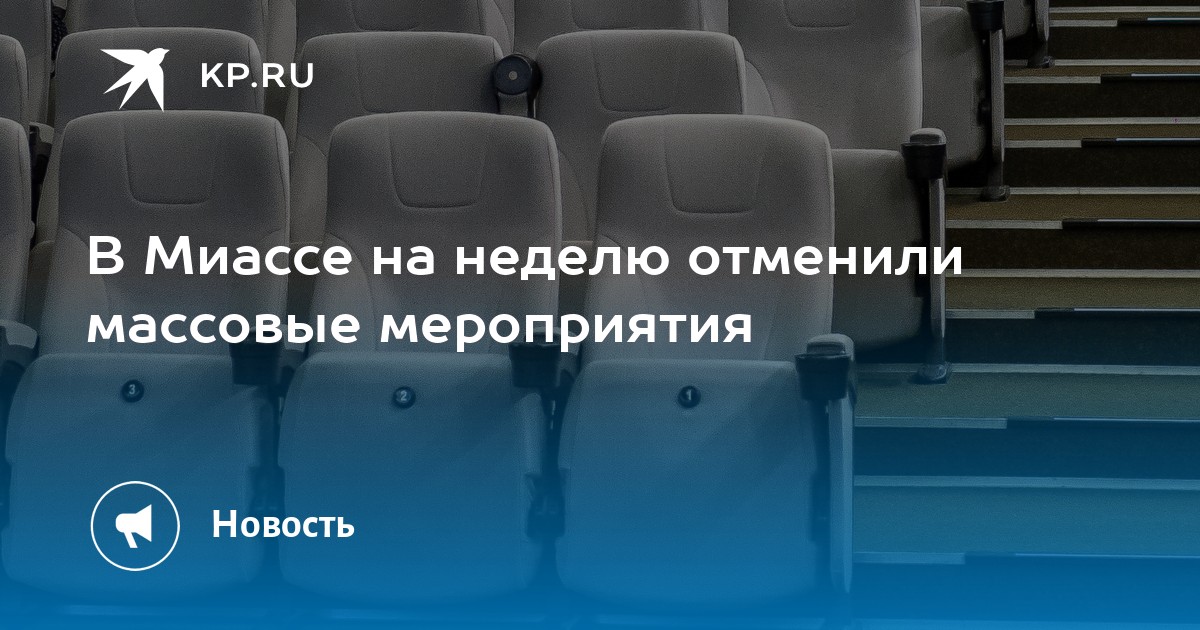 KP.RU

В Миассе на неделю отменили массовые мероприятия

3 2 1

Новость